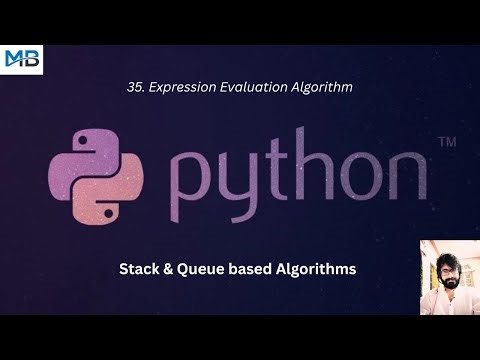 MB

35. Expression Evaluation Algorithm

python™

Stack & Queue based Algorithms